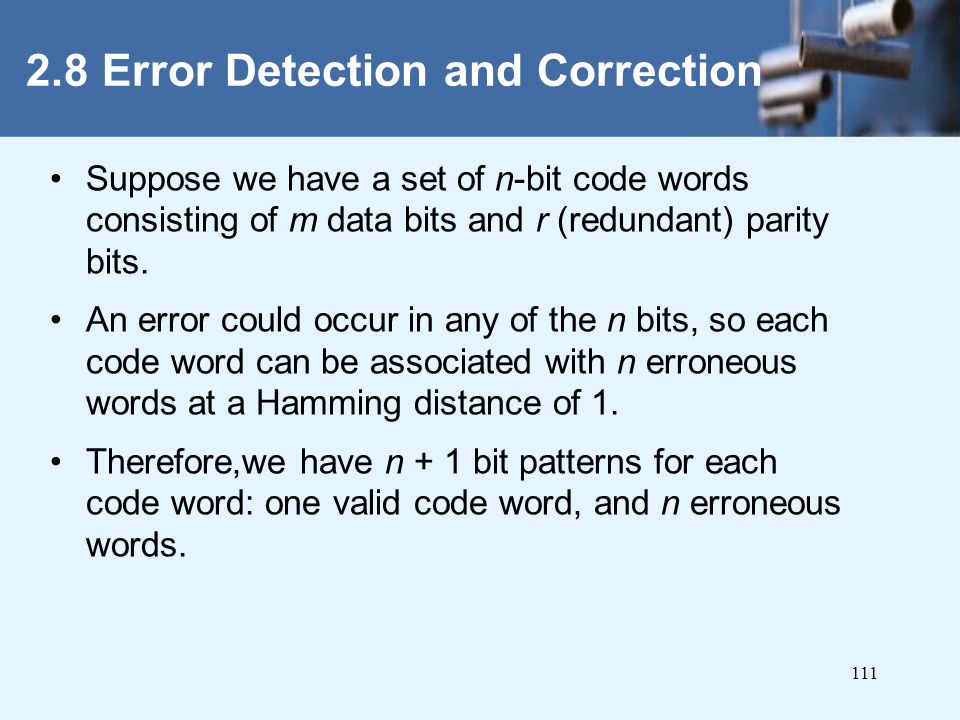 2.8 Error Detection and Correction

• Suppose we have a set of $n$-bit code words consisting of $m$ data bits and $r$ (redundant) parity bits.

• An error could occur in any of the $n$ bits, so each code word can be associated with $n$ erroneous words at a Hamming distance of 1.

• Therefore,we have $n + 1$ bit patterns for each code word: one valid code word, and $n$ erroneous words.

111